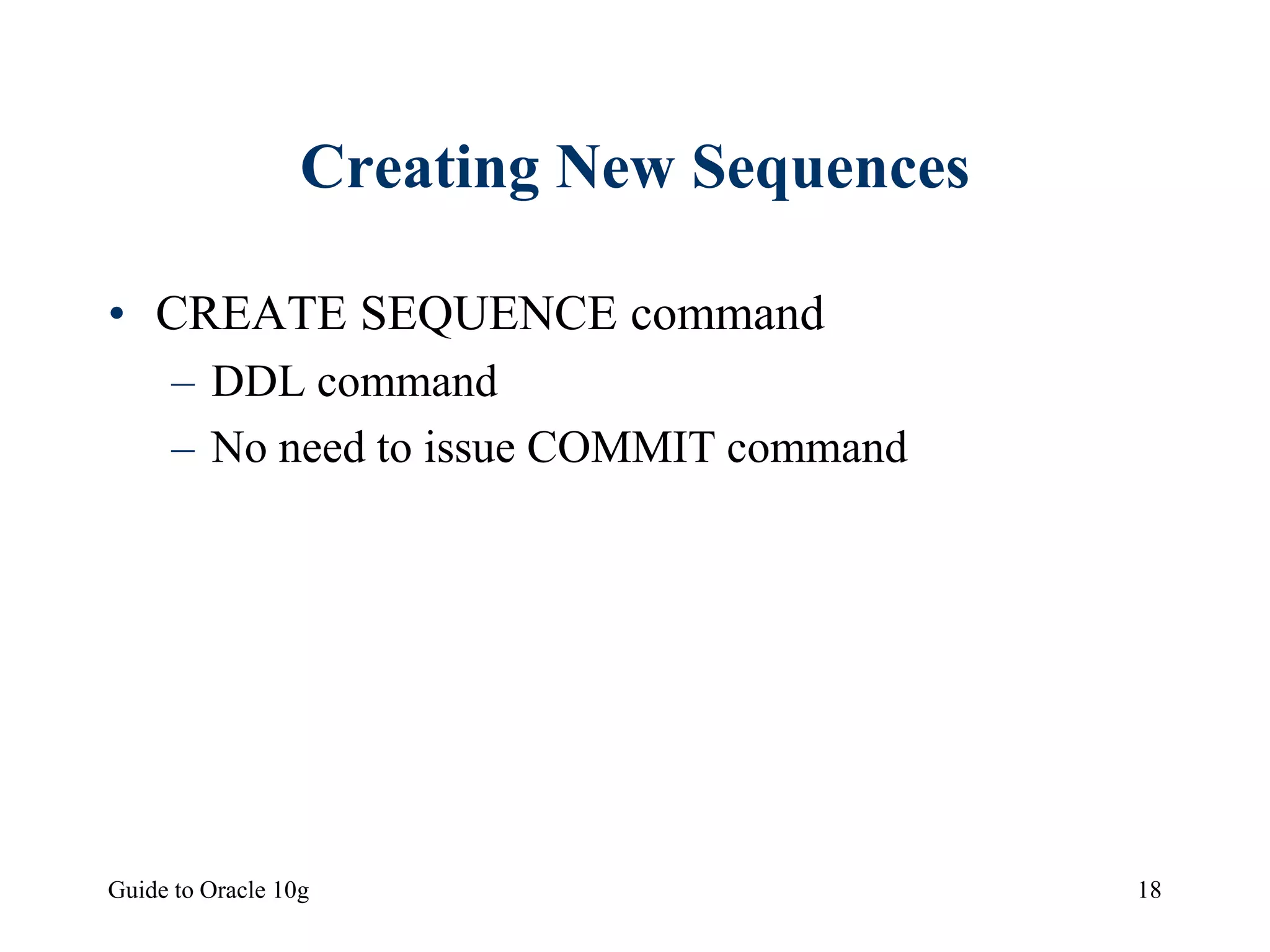 Creating New Sequences

• CREATE SEQUENCE command
  – DDL command
  – No need to issue COMMIT command

Guide to Oracle 10g

18